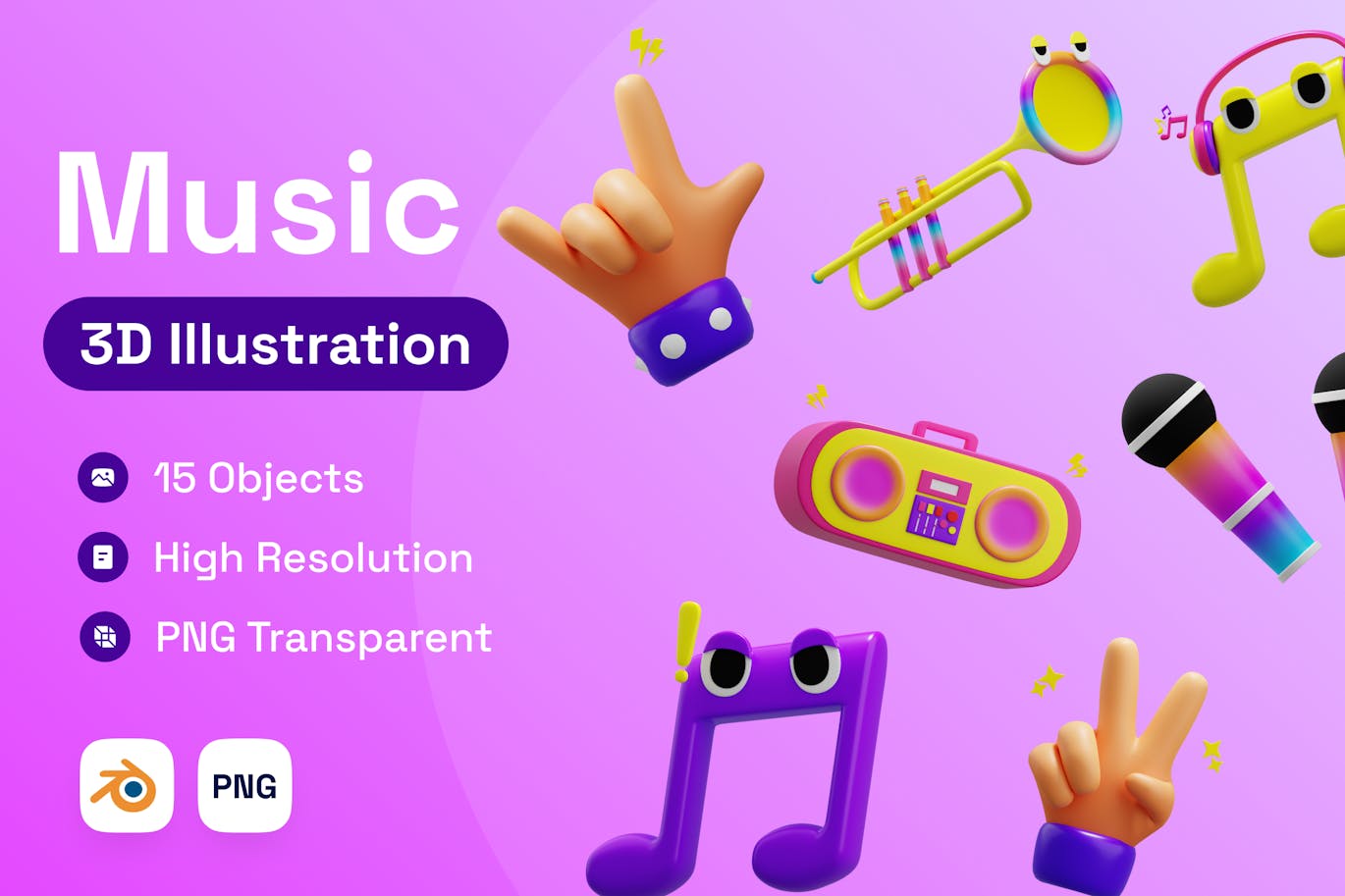 Music

3D Illustration

15 Objects

High Resolution

PNG Transparent

PNG